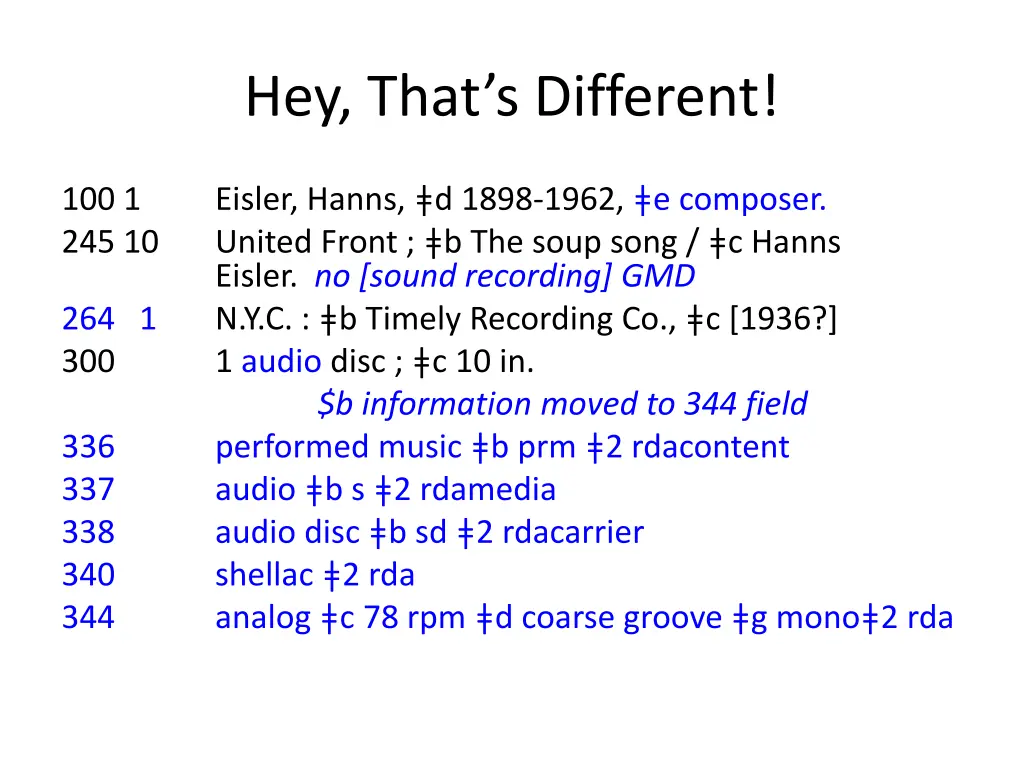 Hey, That's Different!

100 1 Eisler, Hanns, ǂd 1898-1962, ǂe composer.
245 10 United Front ; ǂb The soup song / ǂc Hanns Eisler. no [sound recording] GMD
264 1 N.Y.C. : ǂb Timely Recording Co., ǂc [1936?]
300 1 audio disc ; ǂc 10 in.
$b information moved to 344 field
336 performed music ǂb prm ǂ2 rdacontent
337 audio ǂb s ǂ2 rdamedia
338 audio disc ǂb sd ǂ2 rdacarrier
340 shellac ǂ2 rda
344 analog ǂc 78 rpm ǂd coarse groove ǂg monoǂ2 rda